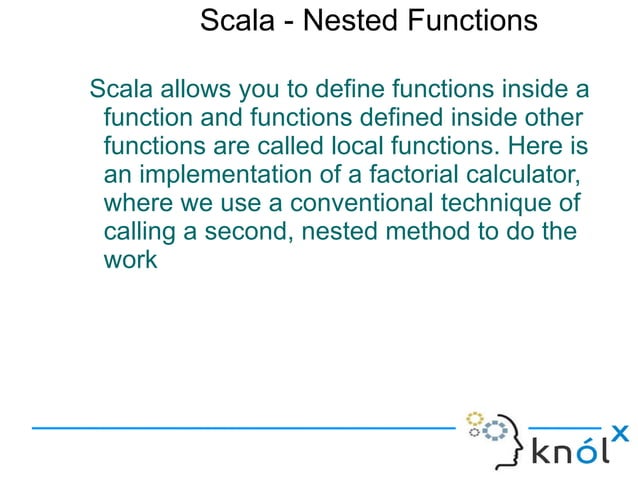 Scala - Nested Functions

Scala allows you to define functions inside a function and functions defined inside other functions are called local functions. Here is an implementation of a factorial calculator, where we use a conventional technique of calling a second, nested method to do the work

knólx